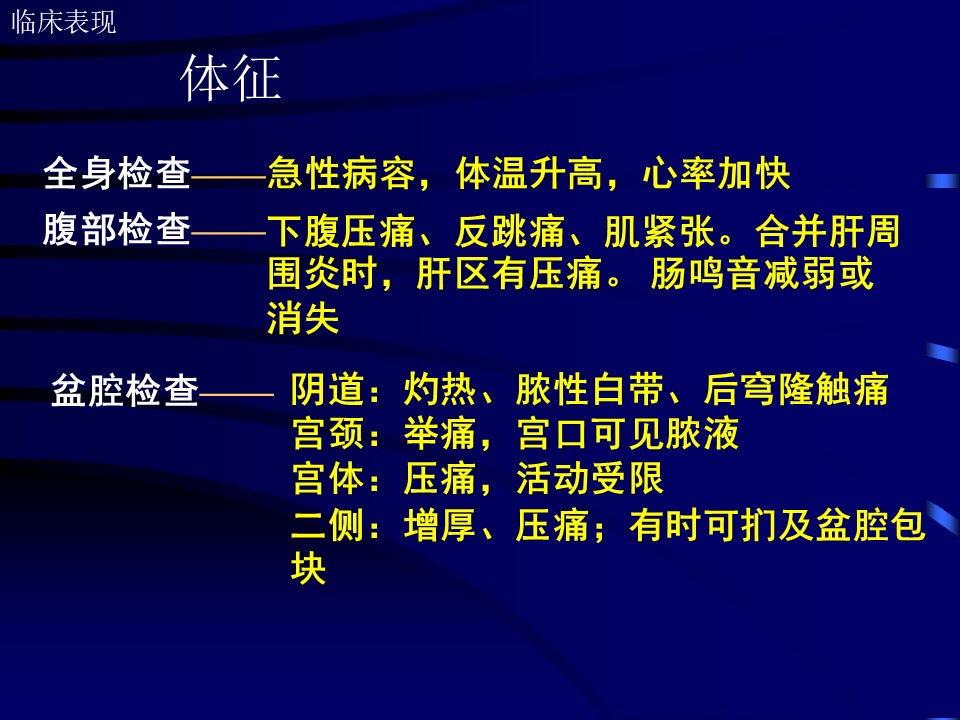 临床表现

体征

全身检查——急性病容，体温升高，心率加快

腹部检查——下腹压痛、反跳痛、肌紧张。合并肝周围炎时，肝区有压痛。 肠鸣音减弱或消失

盆腔检查—— 阴道：灼热、脓性白带、后穹隆触痛
宫颈：举痛，宫口可见脓液
宫体：压痛，活动受限
二侧：增厚、压痛；有时可扪及盆腔包块